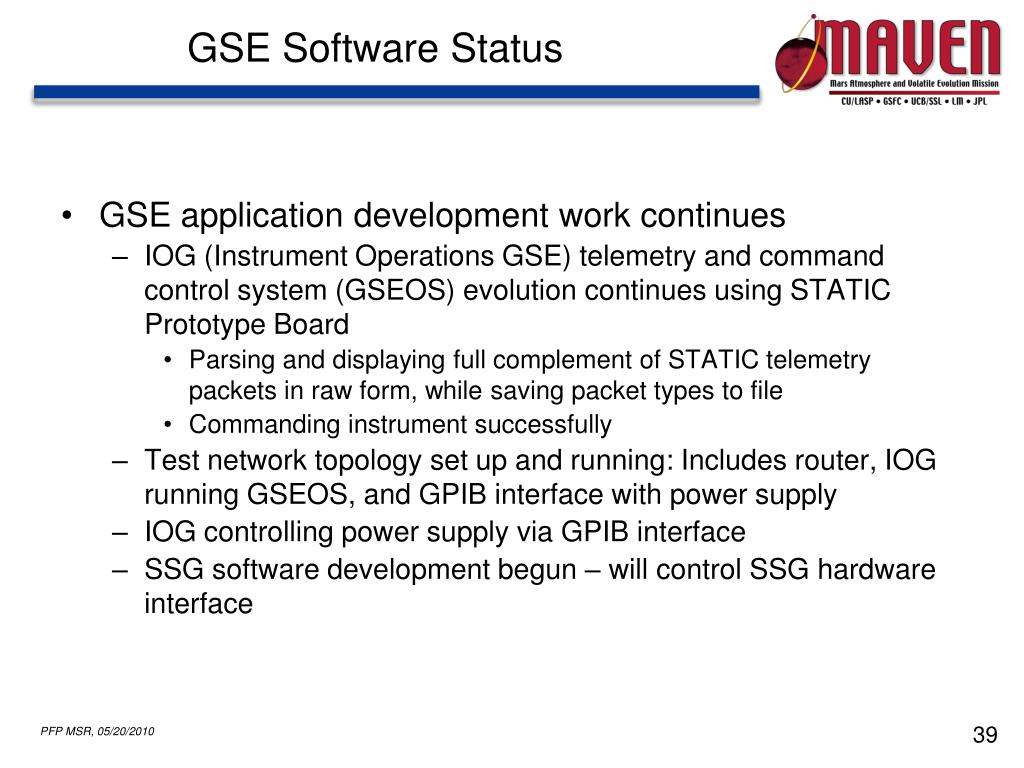 GSE Software Status

MAVEN
Mars Atmosphere and Volatile Evolution Mission
CU/LASP • GSFC • UCB/SSL • LM • JPL

• GSE application development work continues
– IOG (Instrument Operations GSE) telemetry and command control system (GSEOS) evolution continues using STATIC Prototype Board
• Parsing and displaying full complement of STATIC telemetry packets in raw form, while saving packet types to file
• Commanding instrument successfully
– Test network topology set up and running: Includes router, IOG running GSEOS, and GPIB interface with power supply
– IOG controlling power supply via GPIB interface
– SSG software development begun – will control SSG hardware interface

PFP MSR, 05/20/2010

39